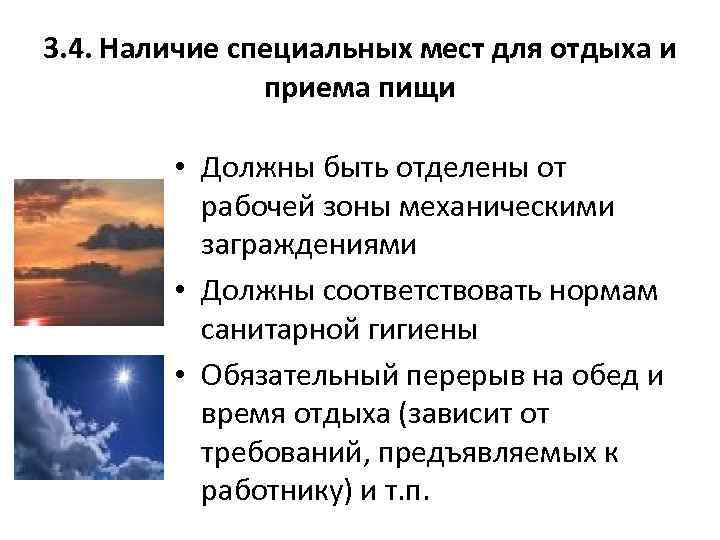 3.4. Наличие специальных мест для отдыха и приема пищи

• Должны быть отделены от рабочей зоны механическими заграждениями
• Должны соответствовать нормам санитарной гигиены
• Обязательный перерыв на обед и время отдыха (зависит от требований, предъявляемых к работнику) и т.п.